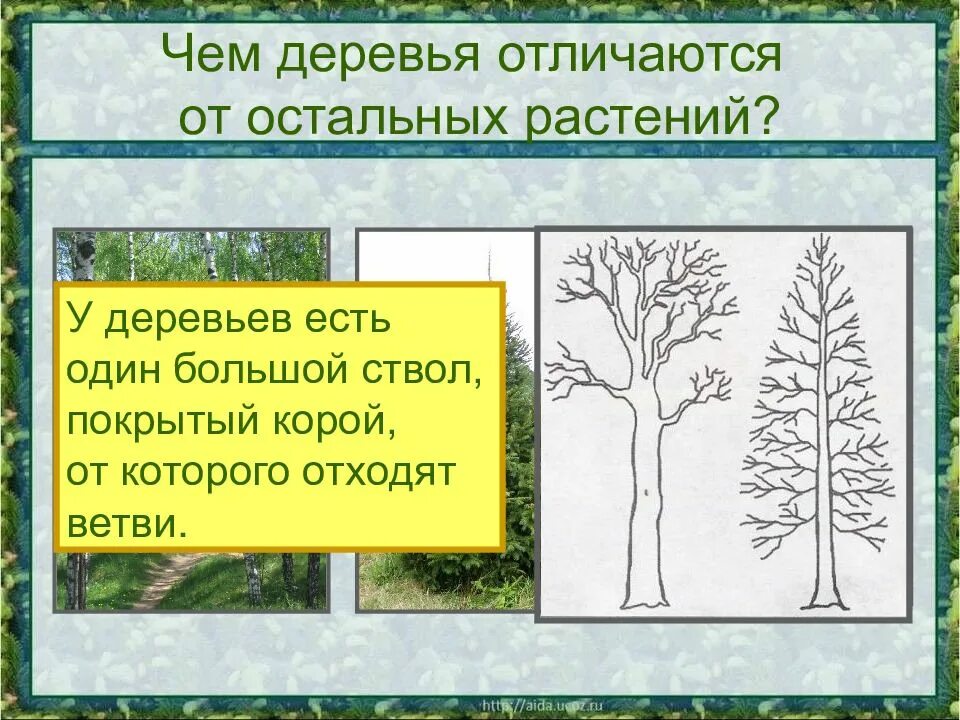 Чем деревья отличаются от остальных растений?

У деревьев есть один большой ствол, покрытый корой, от которого отходят ветви.

http://aida.ucoz.ru